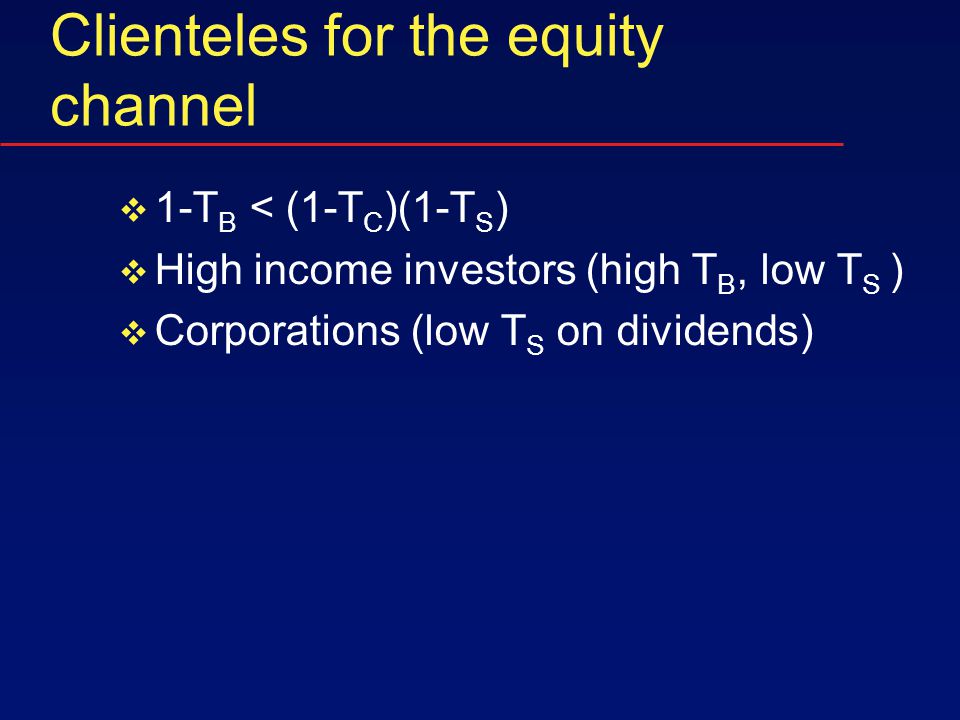 Clienteles for the equity channel

❖ $1-T_B < (1-T_C)(1-T_S)$
❖ High income investors (high $T_B$, low $T_S$ )
❖ Corporations (low $T_S$ on dividends)